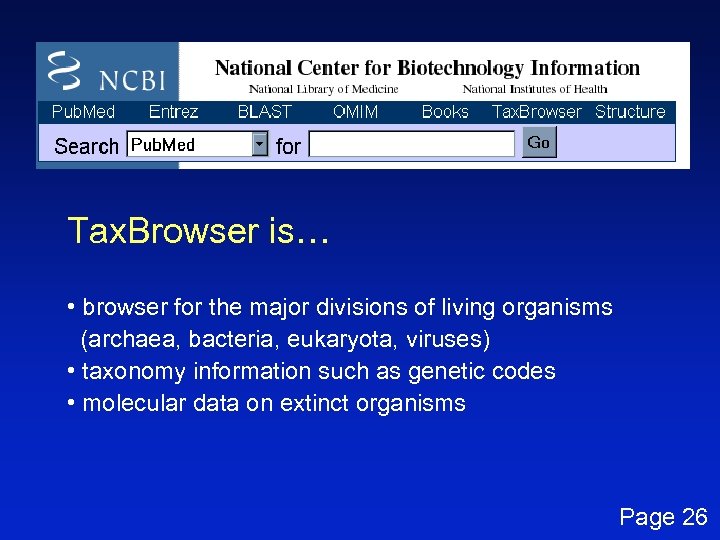 NCBI

National Center for Biotechnology Information

National Library of Medicine National Institutes of Health

PubMed Entrez BLAST OMIM Books TaxBrowser Structure

Search PubMed for Go

TaxBrowser is…

• browser for the major divisions of living organisms (archaea, bacteria, eukaryota, viruses)
• taxonomy information such as genetic codes
• molecular data on extinct organisms

Page 26